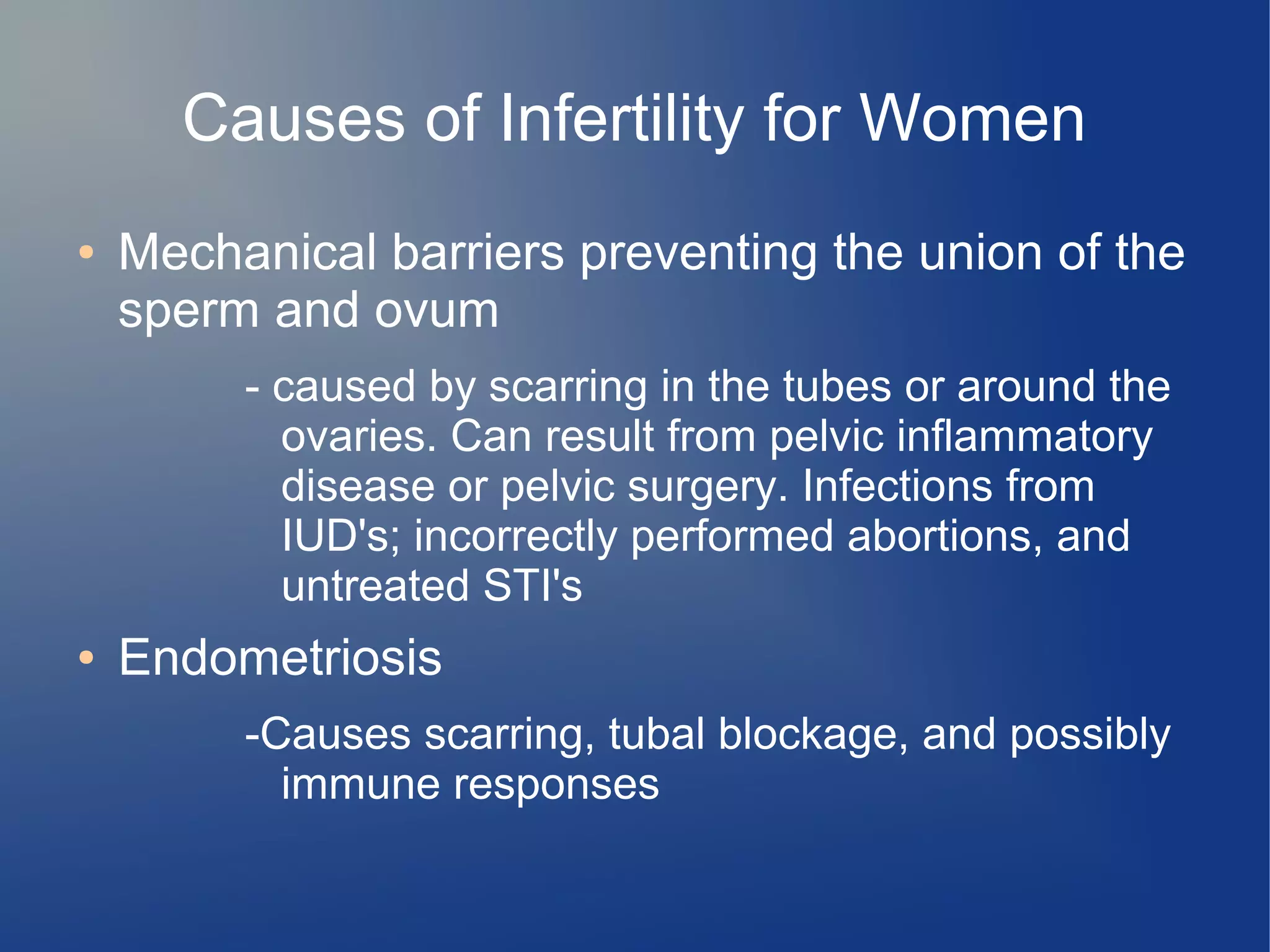 Causes of Infertility for Women

• Mechanical barriers preventing the union of the sperm and ovum

- caused by scarring in the tubes or around the ovaries. Can result from pelvic inflammatory disease or pelvic surgery. Infections from IUD's; incorrectly performed abortions, and untreated STI's

• Endometriosis

-Causes scarring, tubal blockage, and possibly immune responses